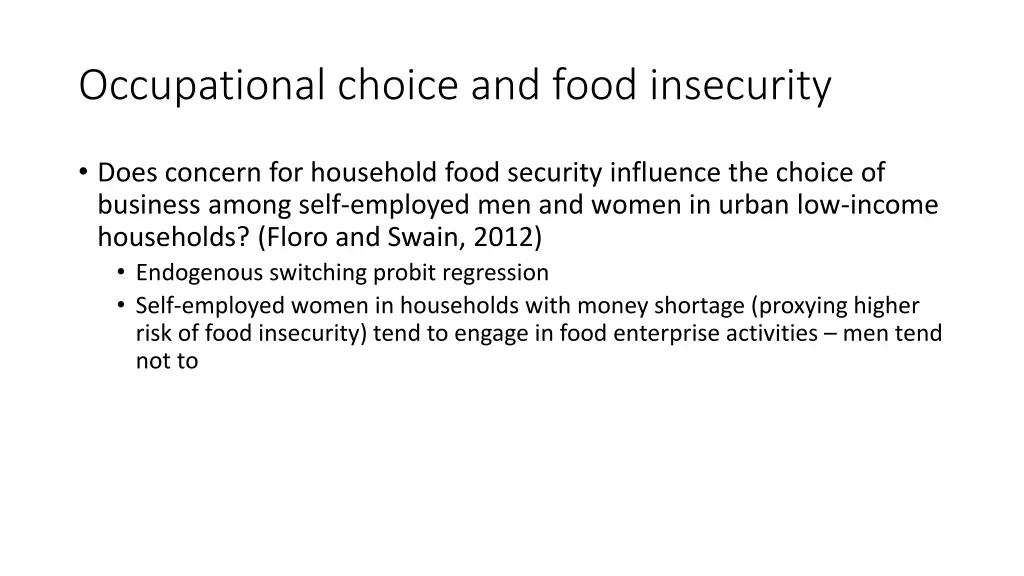 Occupational choice and food insecurity

• Does concern for household food security influence the choice of business among self-employed men and women in urban low-income households? (Floro and Swain, 2012)
  • Endogenous switching probit regression
  • Self-employed women in households with money shortage (proxying higher risk of food insecurity) tend to engage in food enterprise activities – men tend not to